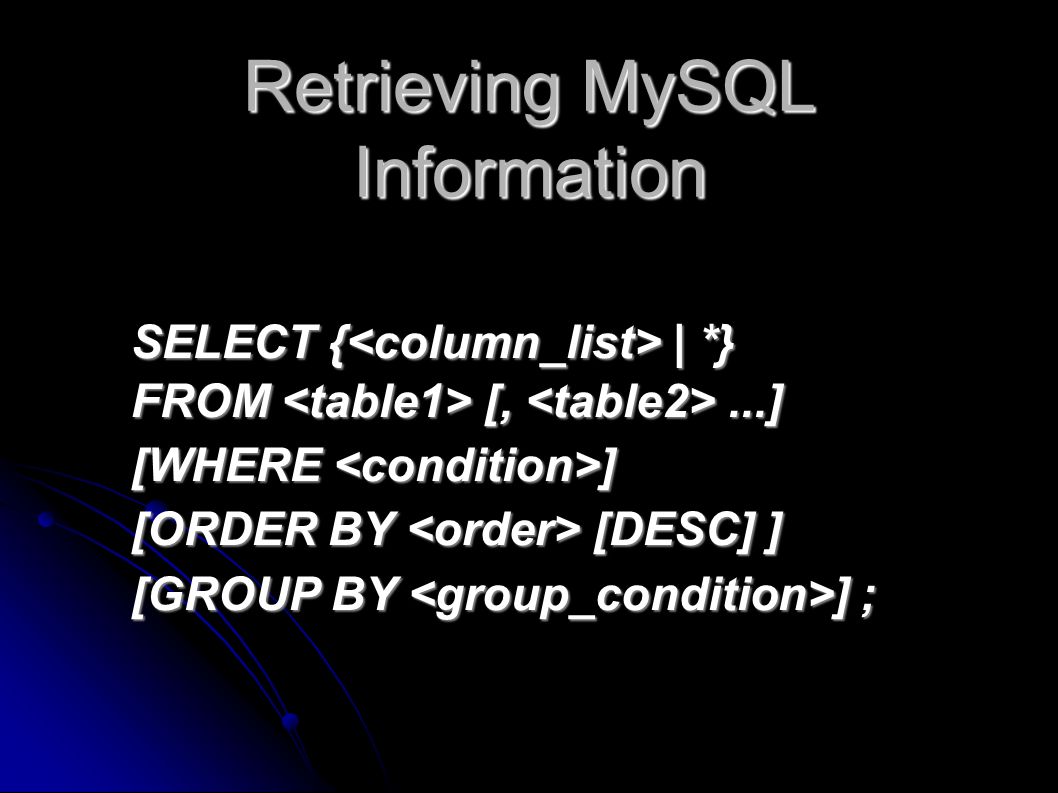 Retrieving MySQL Information

SELECT {<column_list> | *}
FROM <table1> [, <table2> ...]
[WHERE <condition>]
[ORDER BY <order> [DESC] ]
[GROUP BY <group_condition>] ;